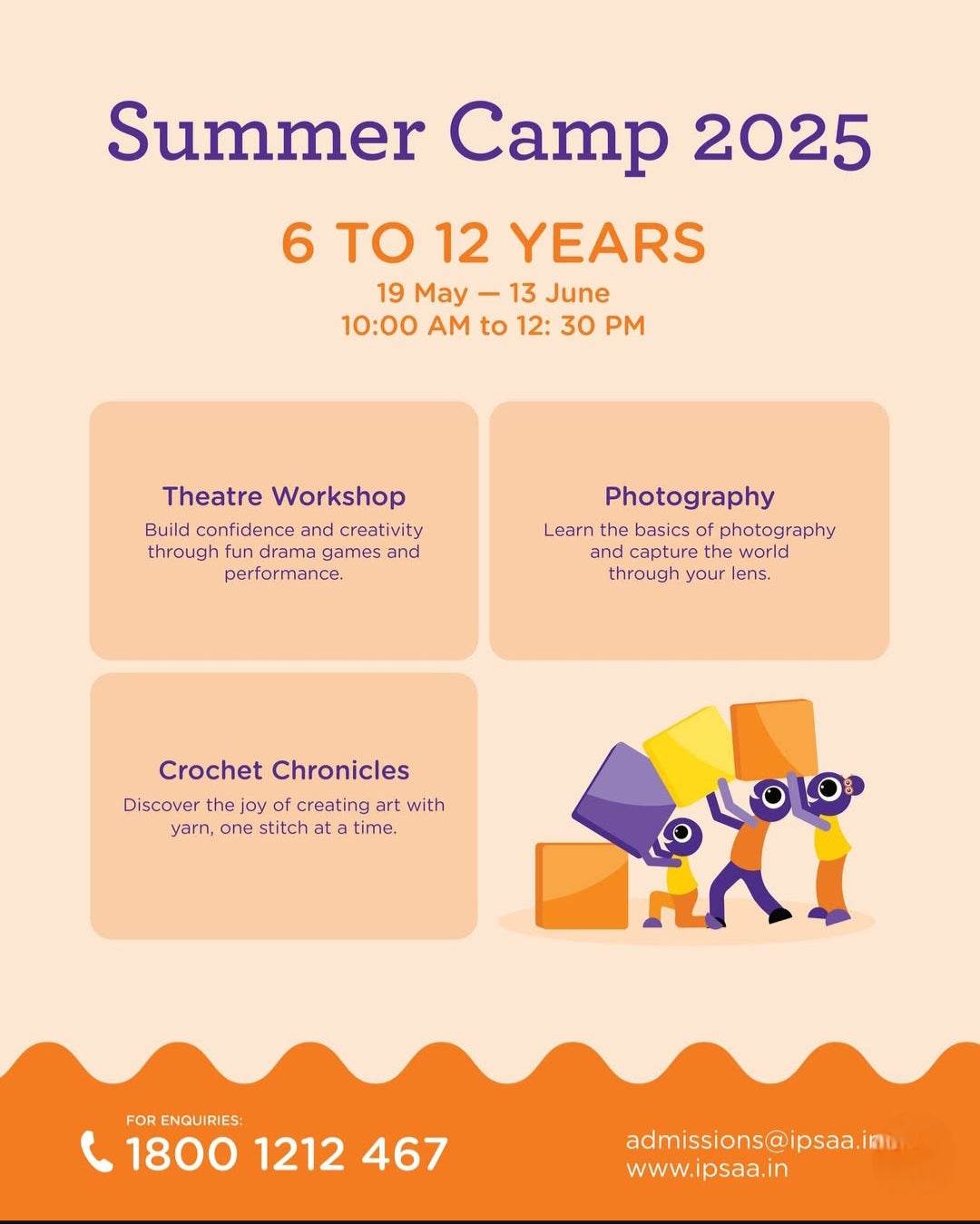 Summer Camp 2025

6 TO 12 YEARS

19 May — 13 June
10:00 AM to 12: 30 PM

Theatre Workshop
Build confidence and creativity through fun drama games and performance.

Photography
Learn the basics of photography and capture the world through your lens.

Crochet Chronicles
Discover the joy of creating art with yarn, one stitch at a time.

FOR ENQUIRIES:
1800 1212 467

admissions@ipsaa.in
www.ipsaa.in